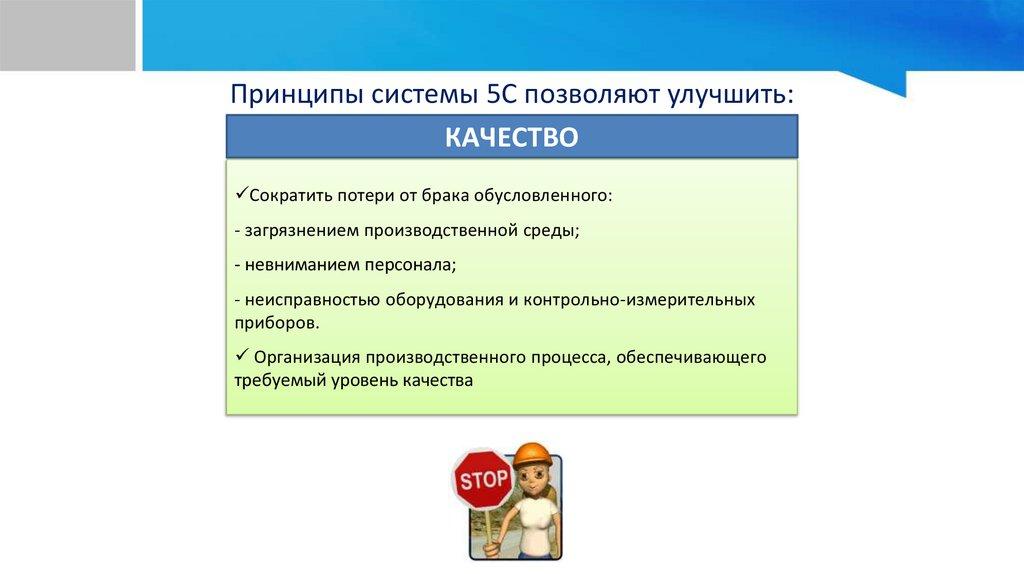 Принципы системы 5С позволяют улучшить:

КАЧЕСТВО

✓Сократить потери от брака обусловленного:

- загрязнением производственной среды;

- невниманием персонала;

- неисправностью оборудования и контрольно-измерительных приборов.

✓ Организация производственного процесса, обеспечивающего требуемый уровень качества

STOP